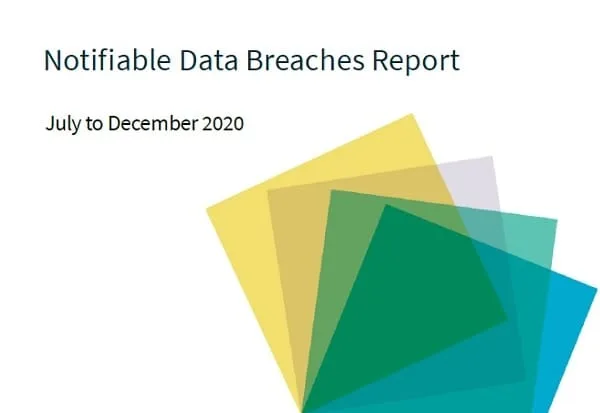 Notifiable Data Breaches Report

July to December 2020